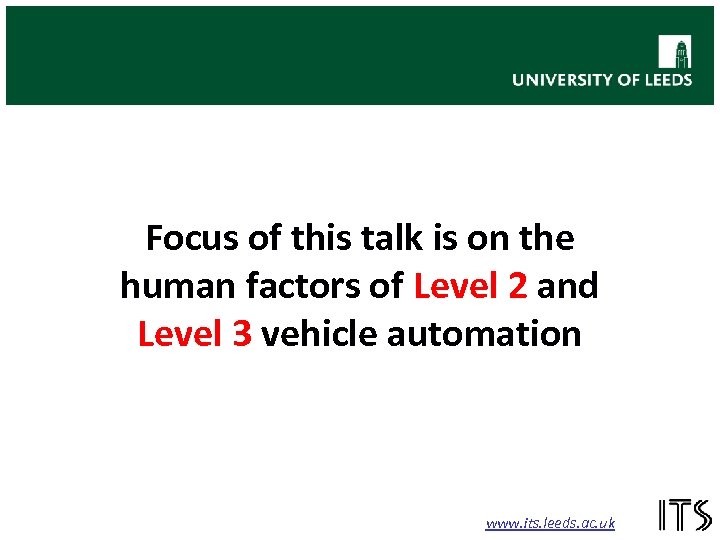 UNIVERSITY OF LEEDS

Focus of this talk is on the human factors of Level 2 and Level 3 vehicle automation

www.its.leeds.ac.uk

ITS